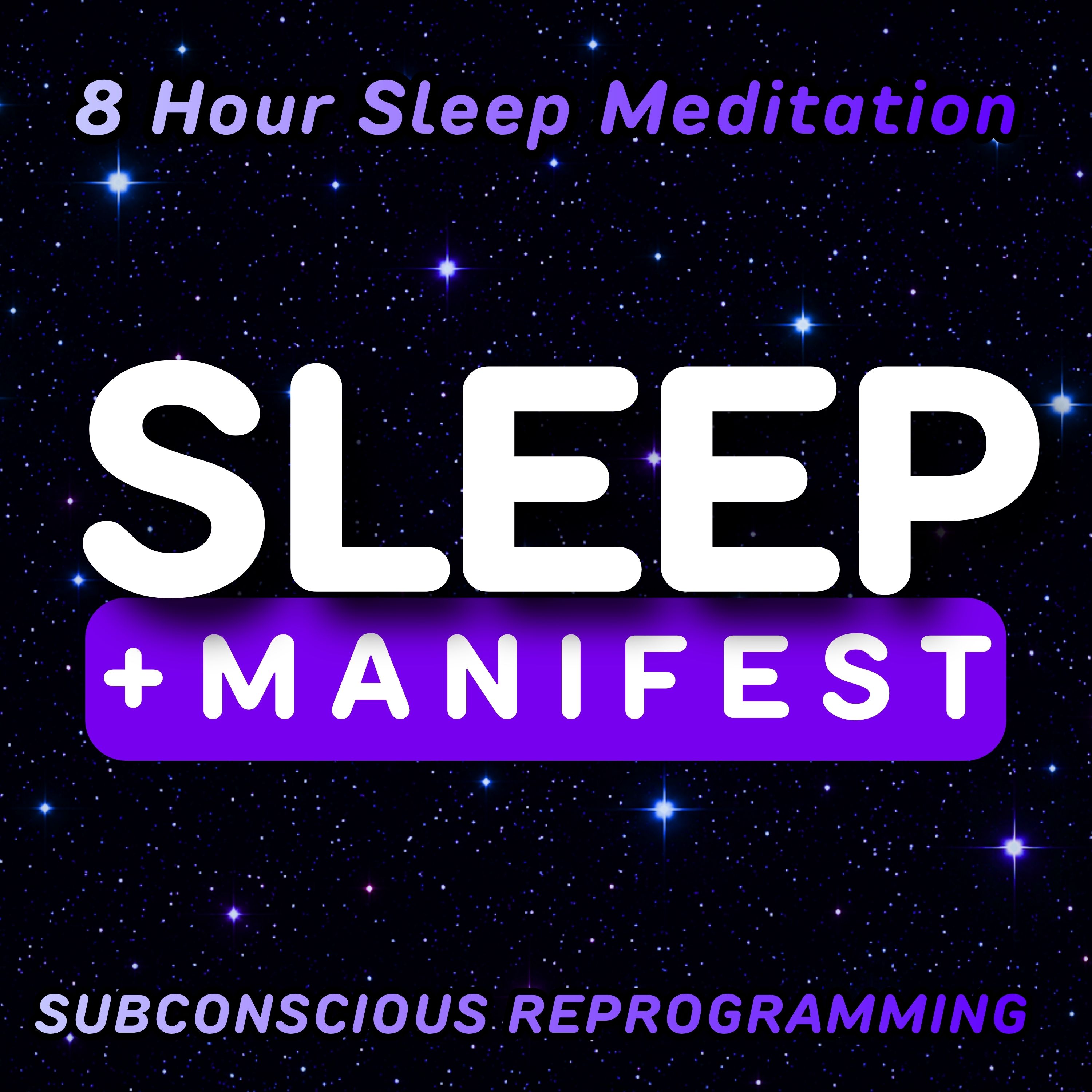 8 Hour Sleep Meditation

SLEEP

+MANIFEST

SUBCONSCIOUS REPROGRAMMING